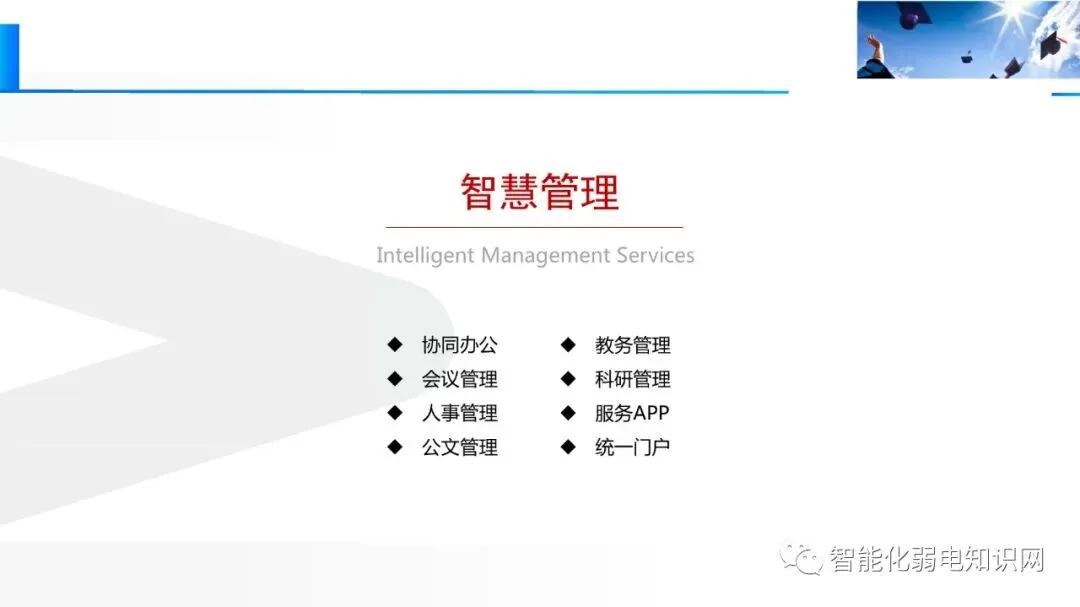 智慧管理

Intelligent Management Services

◆ 协同办公
◆ 会议管理
◆ 人事管理
◆ 公文管理

◆ 教务管理
◆ 科研管理
◆ 服务APP
◆ 统一门户

智能化弱电知识网